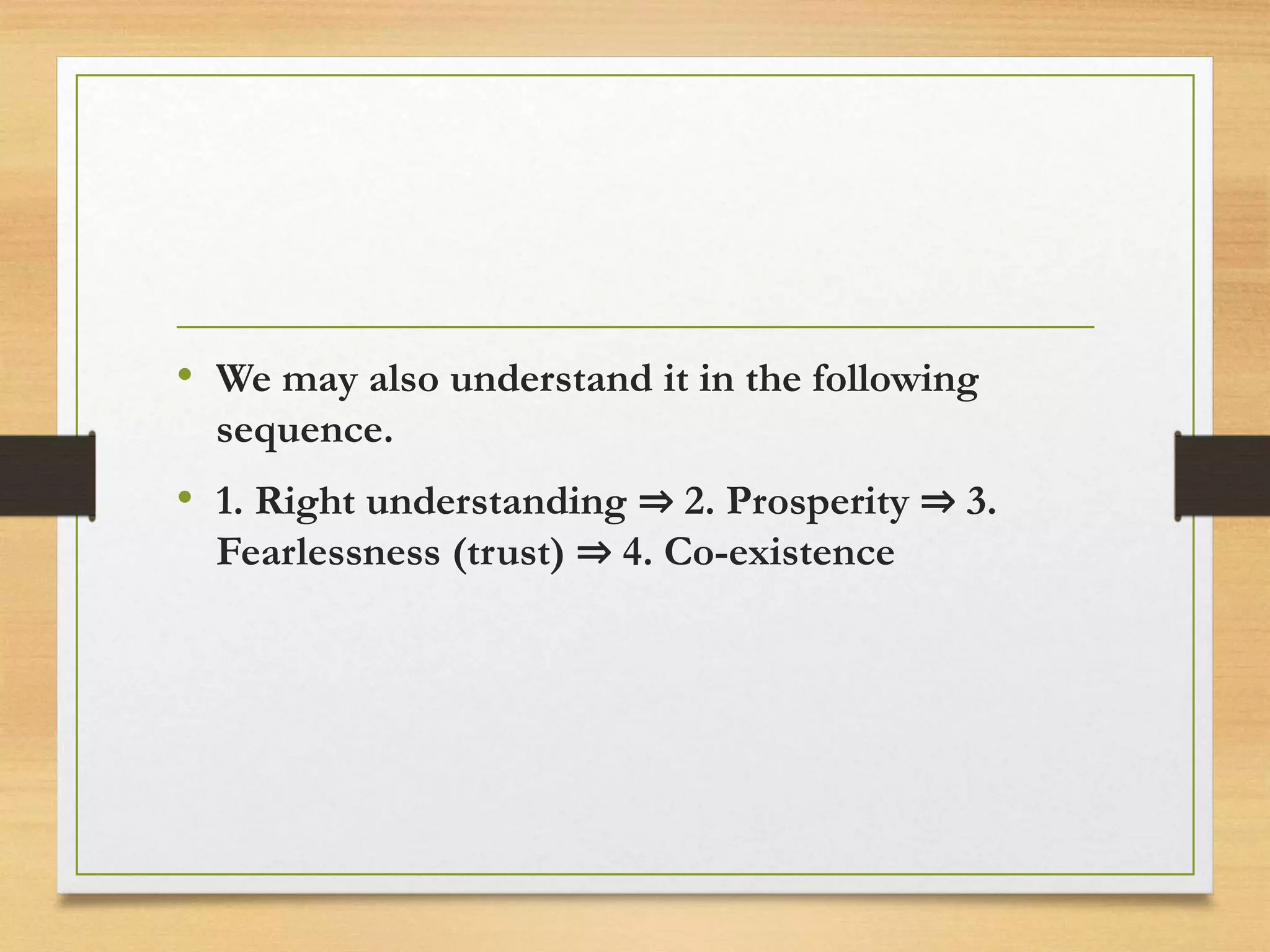 • We may also understand it in the following sequence.

• 1. Right understanding ⇒ 2. Prosperity ⇒ 3. Fearlessness (trust) ⇒ 4. Co-existence